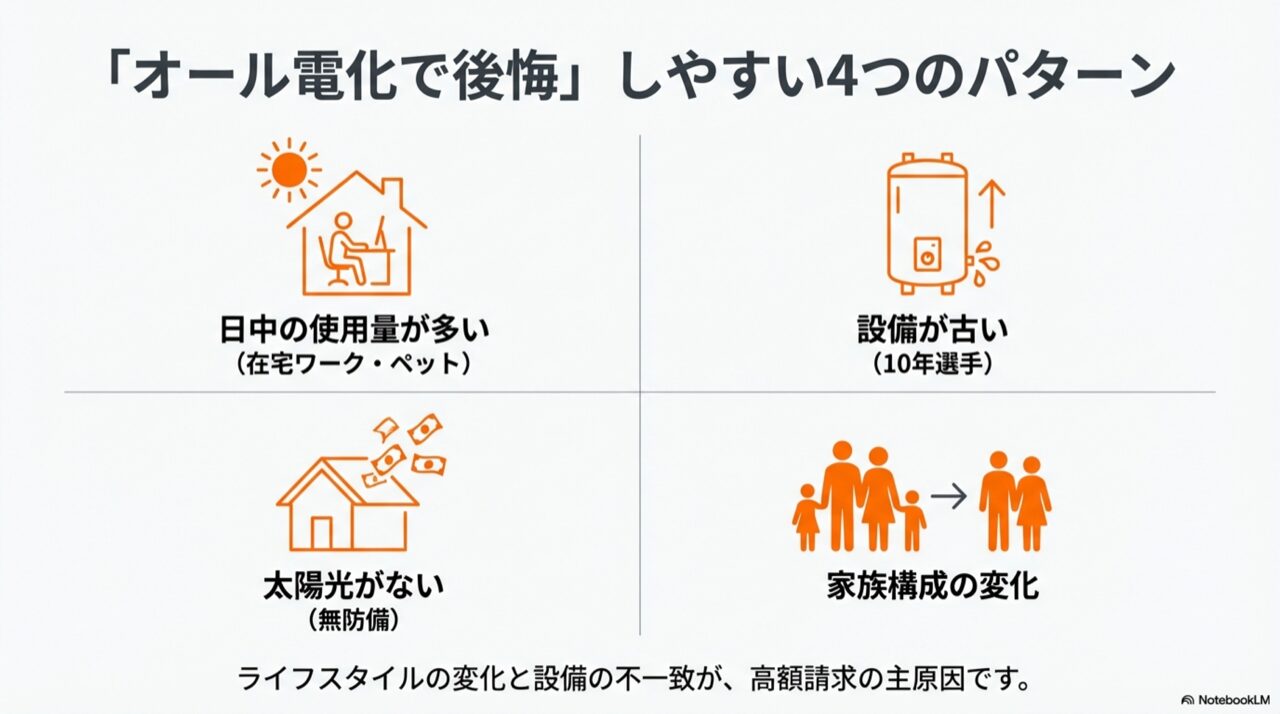 「オール電化で後悔」しやすい4つのパターン

日中の使用量が多い
（在宅ワーク・ペット）

設備が古い
（10年選手）

太陽光がない
（無防備）

家族構成の変化

ライフスタイルの変化と設備の不一致が、高額請求の主原因です。

NotebookLM